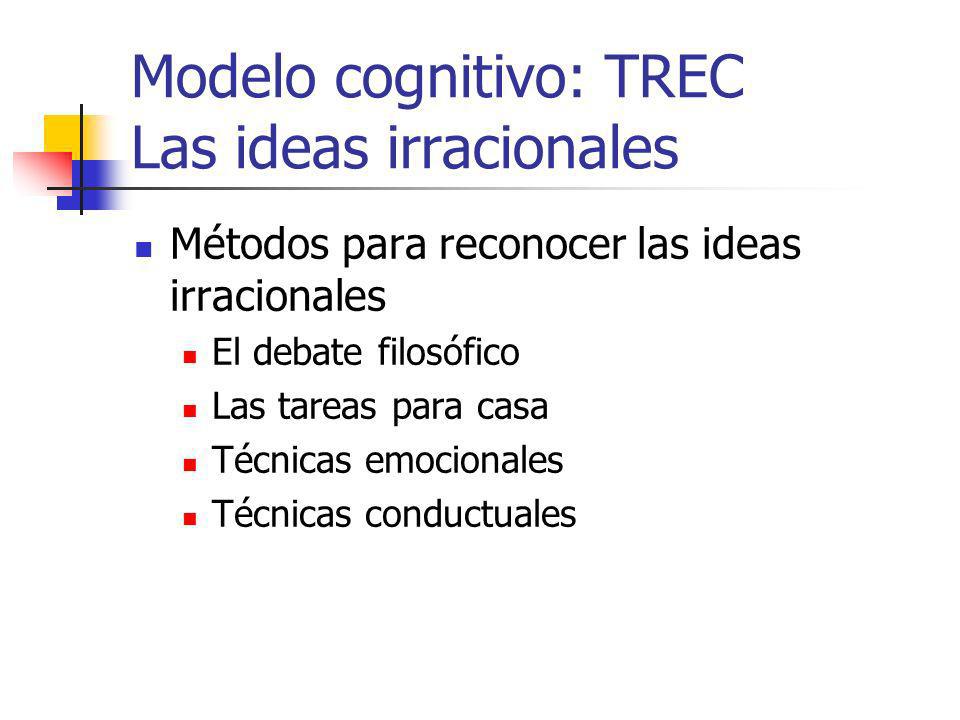 Modelo cognitivo: TREC
Las ideas irracionales

Métodos para reconocer las ideas irracionales

El debate filosófico

Las tareas para casa

Técnicas emocionales

Técnicas conductuales